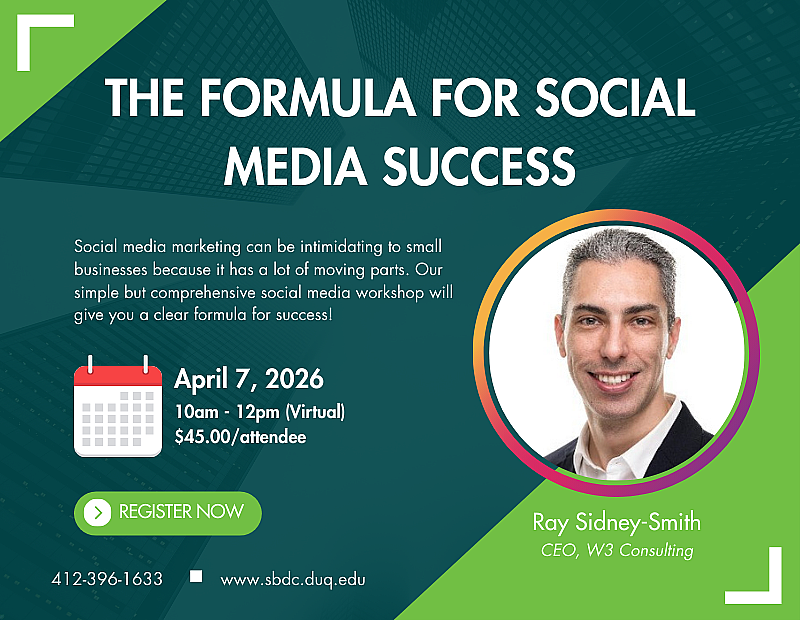 THE FORMULA FOR SOCIAL MEDIA SUCCESS

Social media marketing can be intimidating to small businesses because it has a lot of moving parts. Our simple but comprehensive social media workshop will give you a clear formula for success!

April 7, 2026
10am - 12pm (Virtual)
$45.00/attendee

REGISTER NOW

Ray Sidney-Smith
CEO, W3 Consulting

412-396-1633 www.sbdc.duq.edu